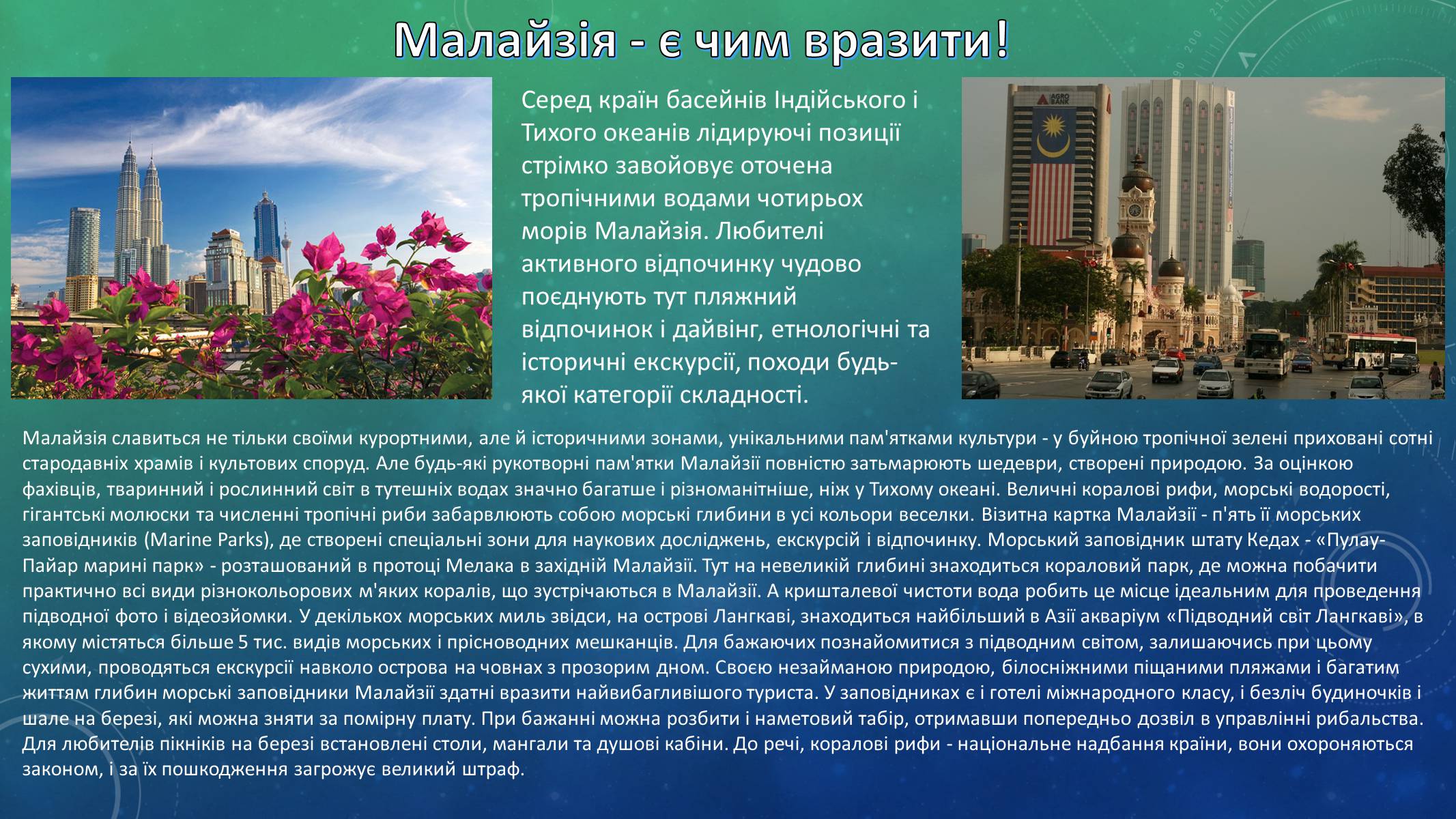 Малайзія - є чим вразити!

Серед країн басейнів Індійського і Тихого океанів лідируючі позиції стрімко завойовує оточена тропічними водами чотирьох морів Малайзія. Любителі активного відпочинку чудово поєднують тут пляжний відпочинок і дайвінг, етнологічні та історичні екскурсії, походи будь-якої категорії складності.

AGRO BANK

Малайзія славиться не тільки своїми курортними, але й історичними зонами, унікальними пам'ятками культури - у буйною тропічної зелені приховані сотні стародавніх храмів і культових споруд. Але будь-які рукотворні пам'ятки Малайзії повністю затьмарюють шедеври, створені природою. За оцінкою фахівців, тваринний і рослинний світ в тутешніх водах значно багатше і різноманітніше, ніж у Тихому океані. Величні коралові рифи, морські водорості, гігантські молюски та численні тропічні риби забарвлюють собою морські глибини в усі кольори веселки. Візитна картка Малайзії - п'ять її морських заповідників (Marine Parks), де створені спеціальні зони для наукових досліджень, екскурсій і відпочинку. Морський заповідник штату Кедах - «Пулау-Пайар марині парк» - розташований в протоці Мелака в західній Малайзії. Тут на невеликій глибині знаходиться кораловий парк, де можна побачити практично всі види різнокольорових м'яких коралів, що зустрічаються в Малайзії. А кришталевої чистоти вода робить це місце ідеальним для проведення підводної фото і відеозйомки. У декількох морських миль звідси, на острові Лангкаві, знаходиться найбільший в Азії акваріум «Підводний світ Лангкаві», в якому містяться більше 5 тис. видів морських і прісноводних мешканців. Для бажаючих познайомитися з підводним світом, залишаючись при цьому сухими, проводяться екскурсії навколо острова на човнах з прозорим дном. Своєю незайманою природою, білосніжними піщаними пляжами і багатим життям глибин морські заповідники Малайзії здатні вразити найвибагливішого туриста. У заповідниках є і готелі міжнародного класу, і безліч будиночків і шале на березі, які можна зняти за помірну плату. При бажанні можна розбити і наметовий табір, отримавши попередньо дозвіл в управлінні рибальства. Для любителів пікніків на березі встановлені столи, мангали та душові кабіни. До речі, коралові рифи - національне надбання країни, вони охороняються законом, і за їх пошкодження загрожує великий штраф.